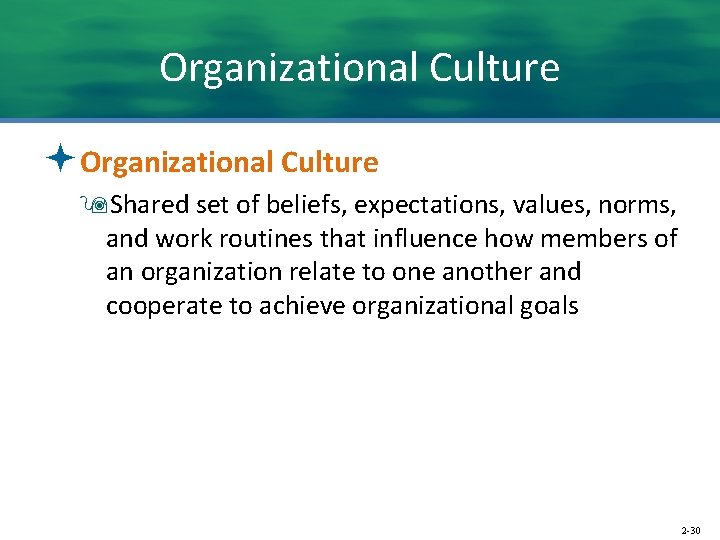 Organizational Culture

Organizational Culture

Shared set of beliefs, expectations, values, norms, and work routines that influence how members of an organization relate to one another and cooperate to achieve organizational goals

2-30